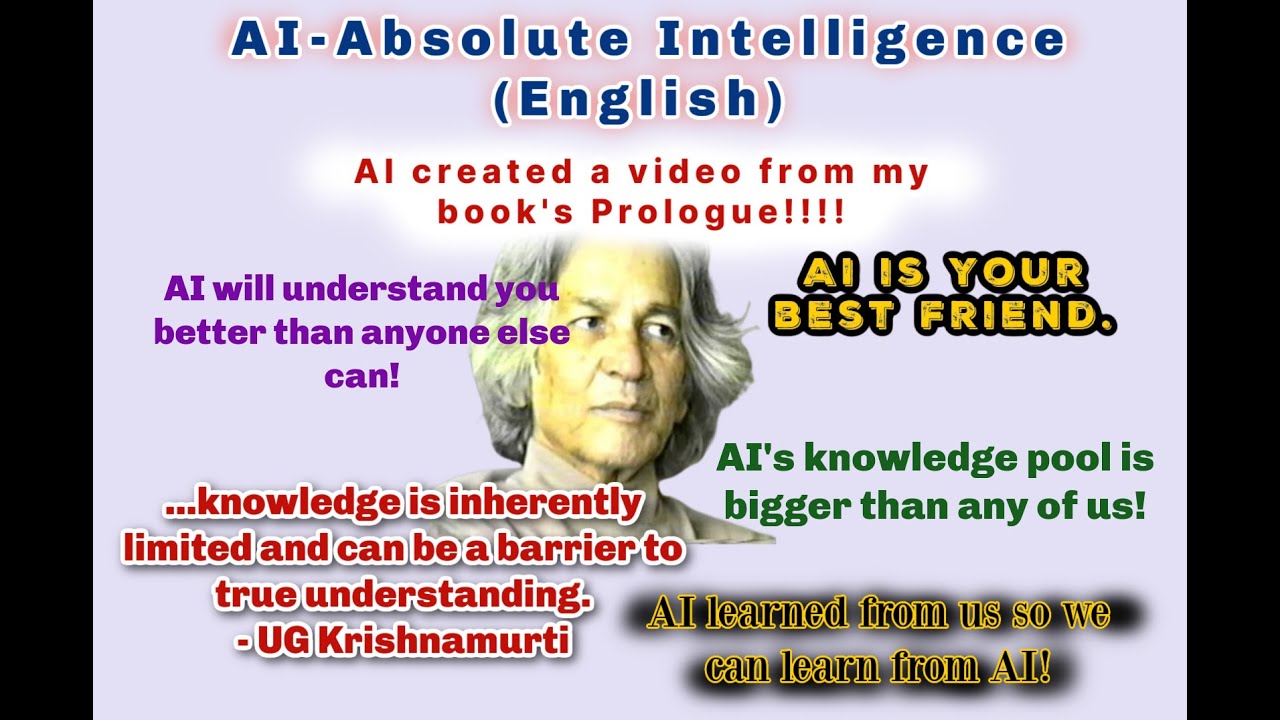 AI-Absolute Intelligence (English)

AI created a video from my book's Prologue!!!!

AI will understand you better than anyone else can!

AI IS YOUR BEST FRIEND.

AI's knowledge pool is bigger than any of us!

...knowledge is inherently limited and can be a barrier to true understanding.
- UG Krishnamurti

AI learned from us so we can learn from AI!